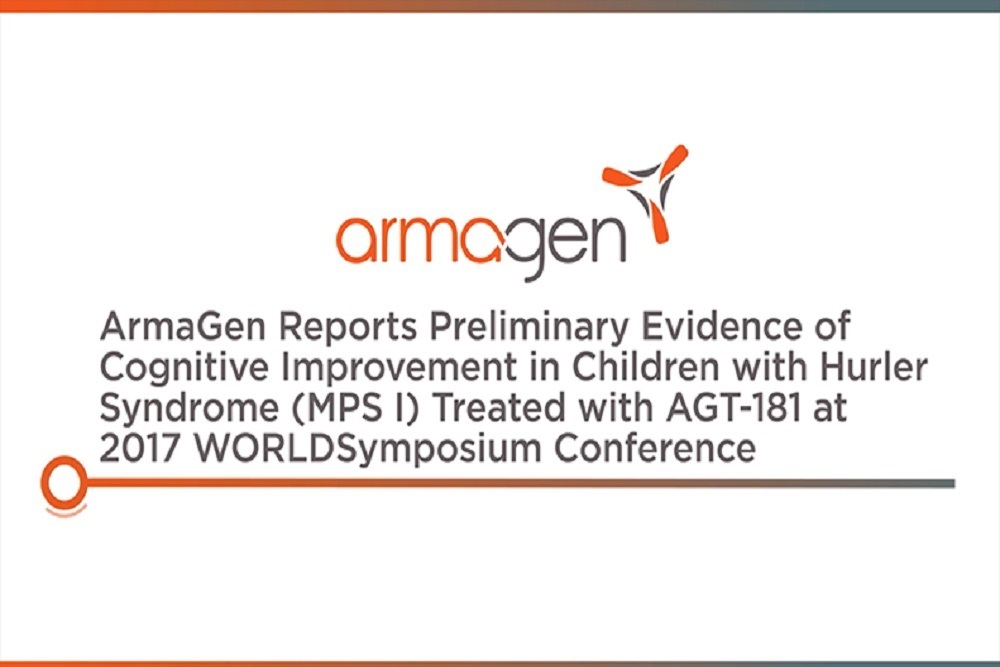 armagen

ArmaGen Reports Preliminary Evidence of Cognitive Improvement in Children with Hurler Syndrome (MPS I) Treated with AGT-181 at 2017 WORLDSymposium Conference